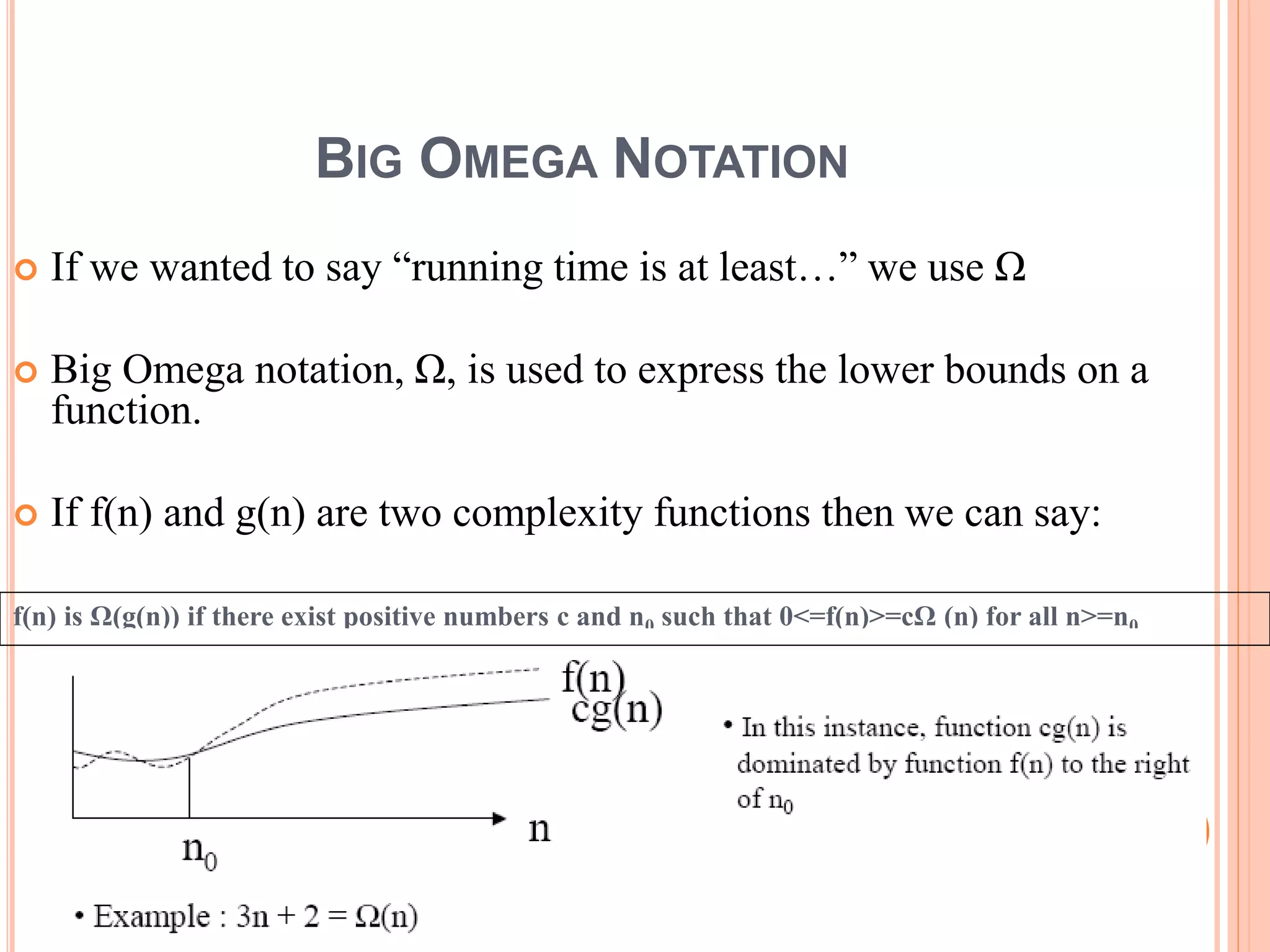 BIG OMEGA NOTATION

If we wanted to say “running time is at least…” we use Ω

Big Omega notation, Ω, is used to express the lower bounds on a function.

If f(n) and g(n) are two complexity functions then we can say:

f(n) is Ω(g(n)) if there exist positive numbers c and $n_0$ such that 0<=f(n)>=cΩ (n) for all n>=$n_0$

f(n)
cg(n)
n
$n_0$

• In this instance, function cg(n) is dominated by function f(n) to the right of $n_0$

• Example : 3n + 2 = Ω(n)